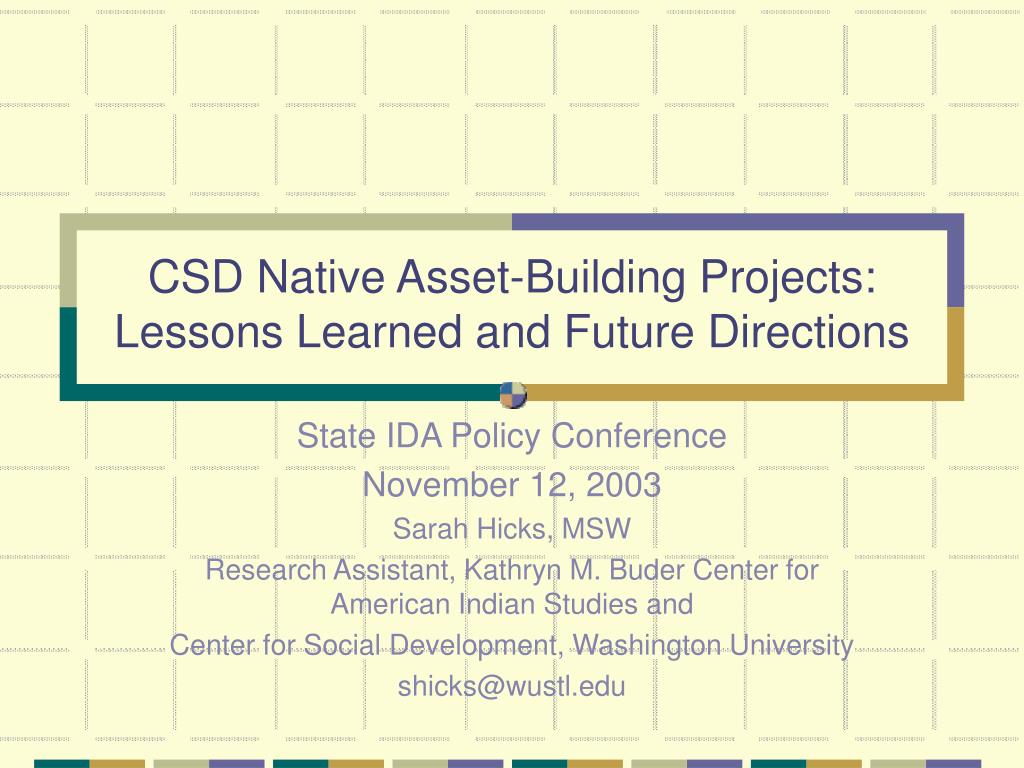 CSD Native Asset-Building Projects: Lessons Learned and Future Directions

State IDA Policy Conference

November 12, 2003

Sarah Hicks, MSW

Research Assistant, Kathryn M. Buder Center for American Indian Studies and

Center for Social Development, Washington University

shicks@wustl.edu